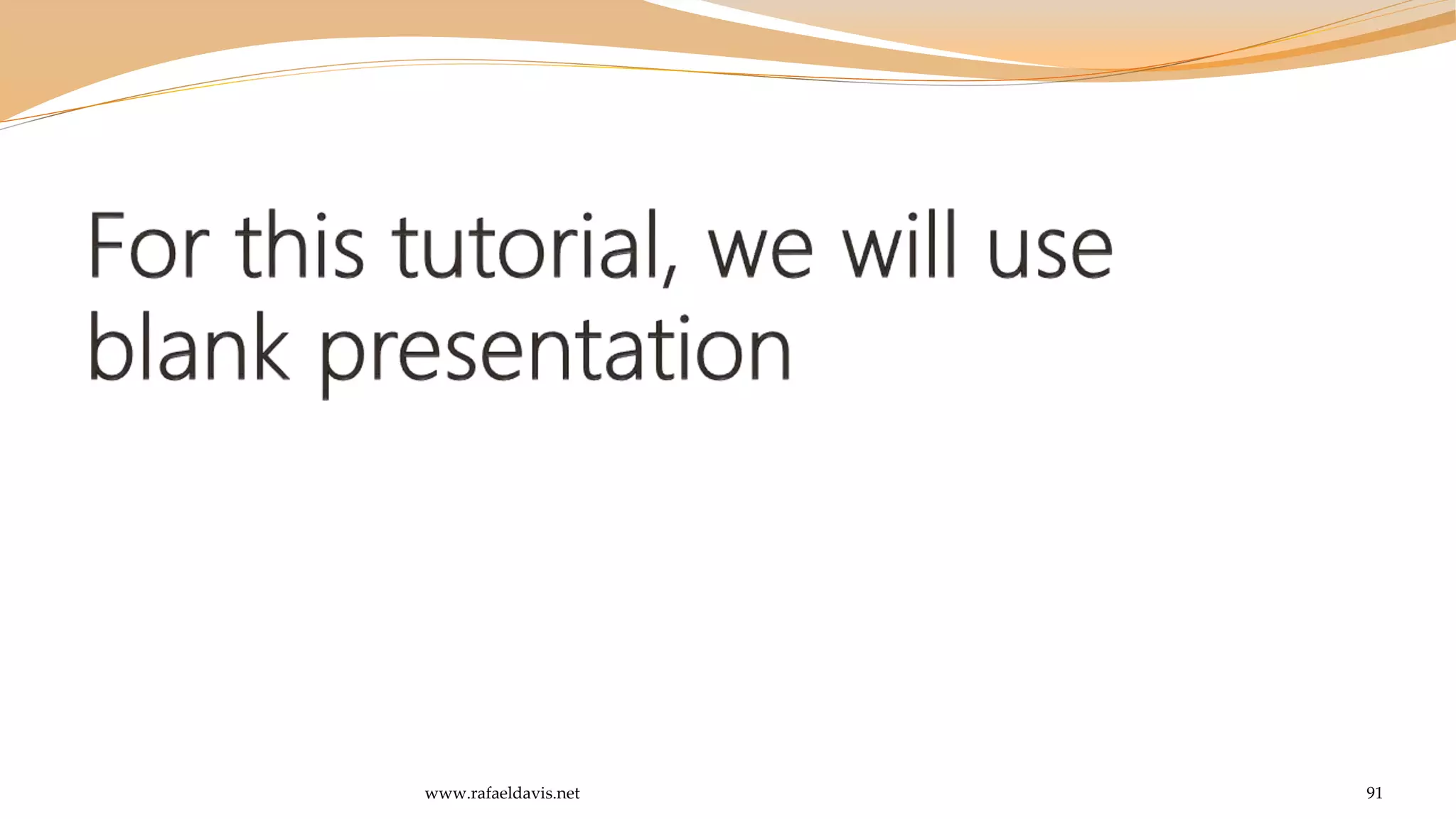 For this tutorial, we will use blank presentation

www.rafaeldavis.net

91